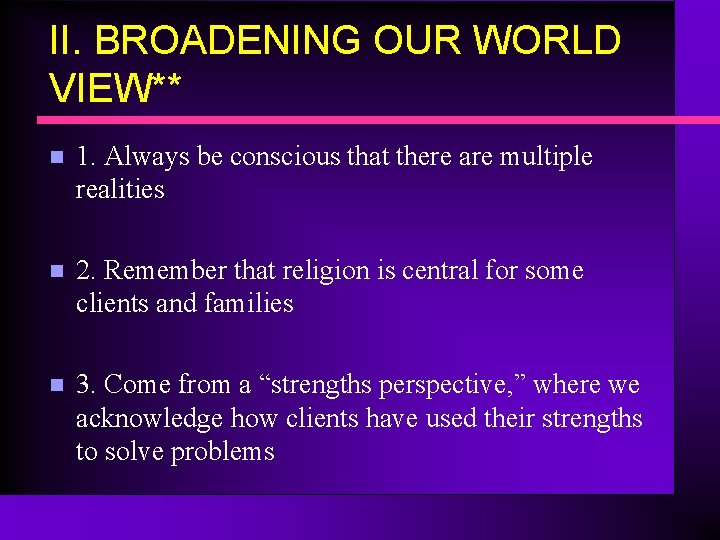 II. BROADENING OUR WORLD VIEW**

1. Always be conscious that there are multiple realities

2. Remember that religion is central for some clients and families

3. Come from a “strengths perspective,” where we acknowledge how clients have used their strengths to solve problems